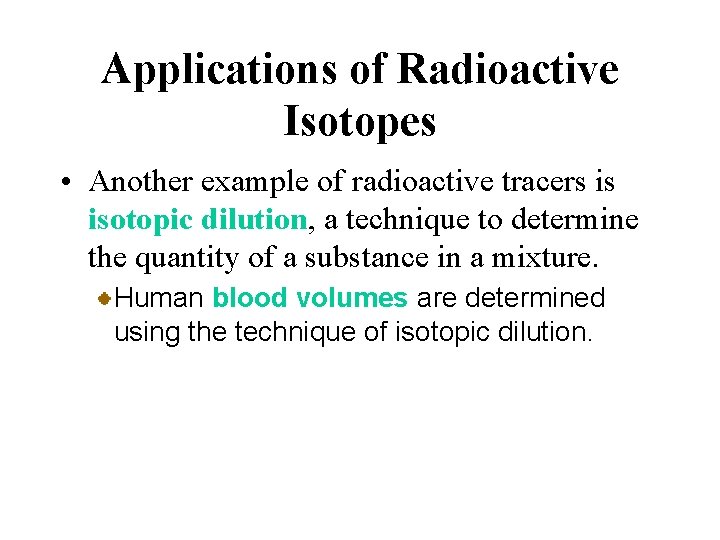 Applications of Radioactive Isotopes

• Another example of radioactive tracers is isotopic dilution, a technique to determine the quantity of a substance in a mixture.

Human blood volumes are determined using the technique of isotopic dilution.